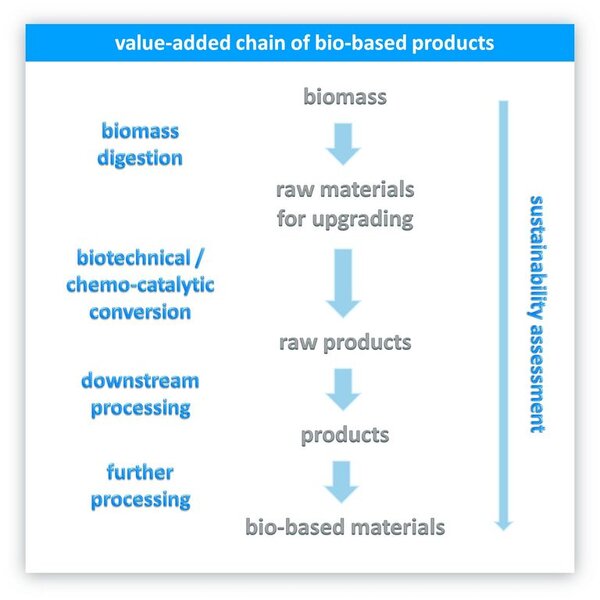 value-added chain of bio-based products

biomass

biomass digestion

raw materials for upgrading

biotechnical / chemo-catalytic conversion

raw products

downstream processing

products

further processing

bio-based materials

sustainability assessment